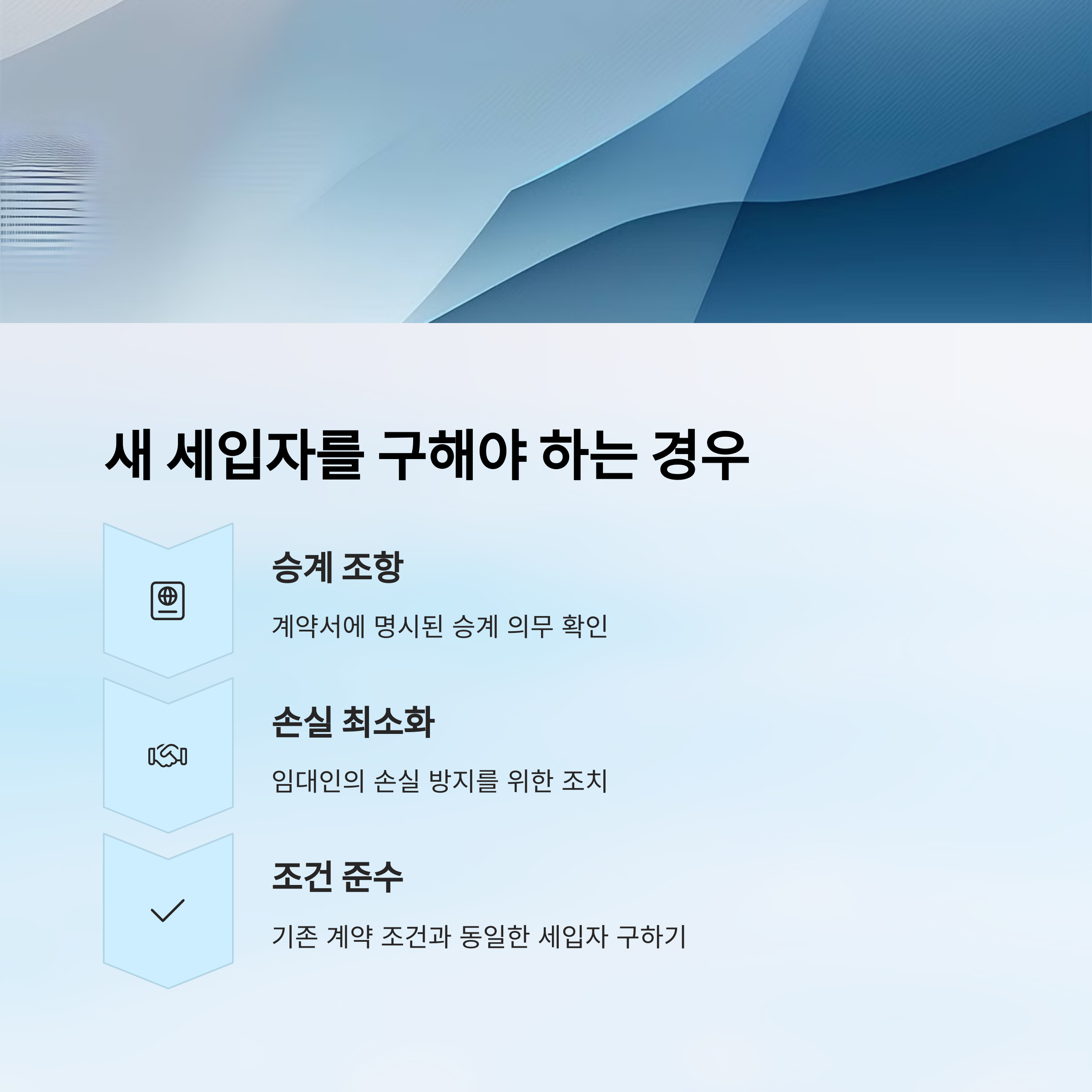 새 세입자를 구해야 하는 경우

승계 조항

계약서에 명시된 승계 의무 확인

손실 최소화

임대인의 손실 방지를 위한 조치

조건 준수

기존 계약 조건과 동일한 세입자 구하기